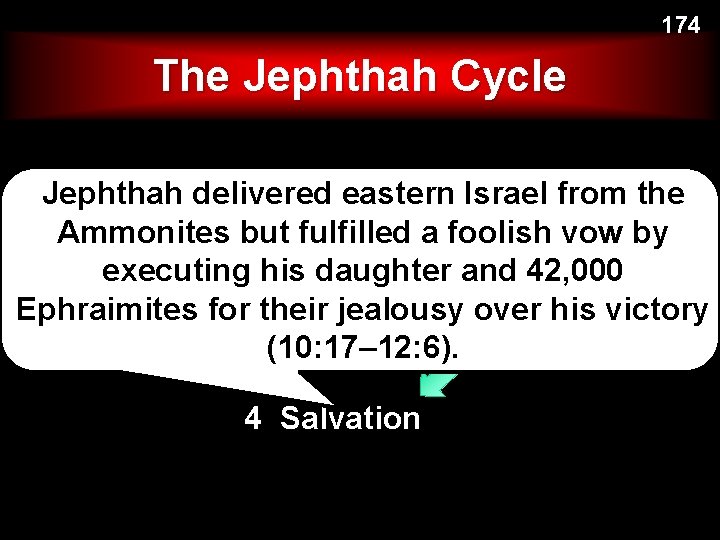 174

The Jephthah Cycle

Jephthah delivered eastern Israel from the Ammonites but fulfilled a foolish vow by executing his daughter and 42,000 Ephraimites for their jealousy over his victory (10:17–12:6).

4 Salvation